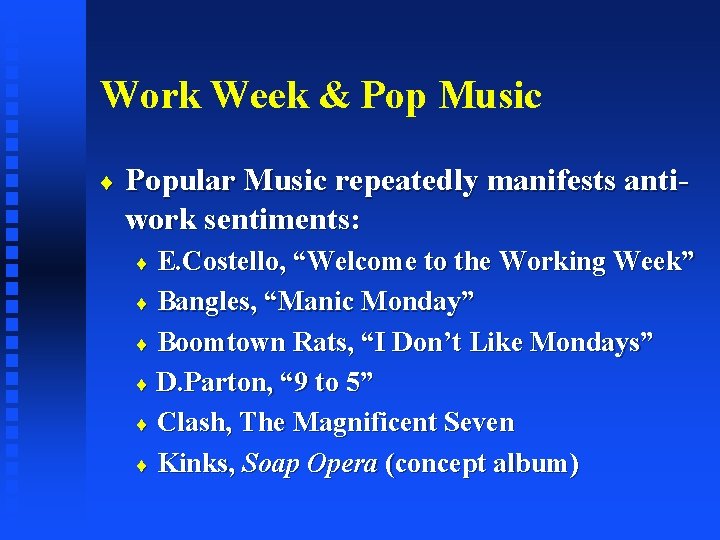 Work Week & Pop Music

♦ Popular Music repeatedly manifests anti-work sentiments:

♦ E.Costello, “Welcome to the Working Week”
♦ Bangles, “Manic Monday”
♦ Boomtown Rats, “I Don’t Like Mondays”
♦ D.Parton, “9 to 5”
♦ Clash, The Magnificent Seven
♦ Kinks, Soap Opera (concept album)